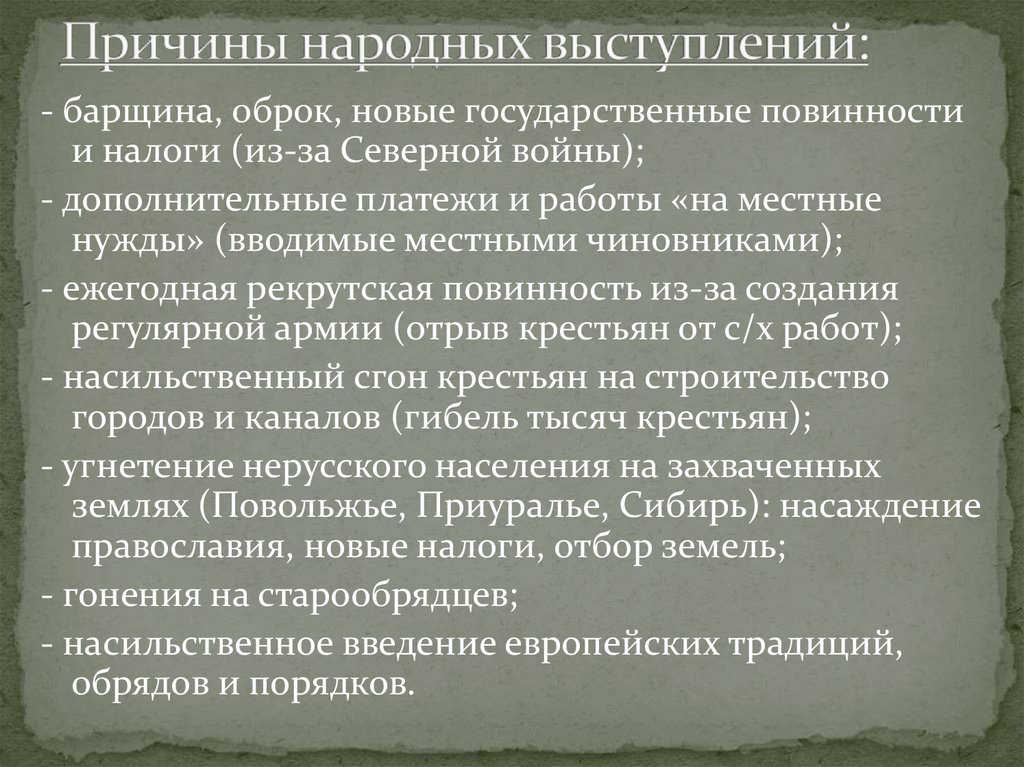 Причины народных выступлений:

- барщина, оброк, новые государственные повинности и налоги (из-за Северной войны);

- дополнительные платежи и работы «на местные нужды» (вводимые местными чиновниками);

- ежегодная рекрутская повинность из-за создания регулярной армии (отрыв крестьян от с/х работ);

- насильственный сгон крестьян на строительство городов и каналов (гибель тысяч крестьян);

- угнетение нерусского населения на захваченных землях (Повольжье, Приуралье, Сибирь): насаждение православия, новые налоги, отбор земель;

- гонения на старообрядцев;

- насильственное введение европейских традиций, обрядов и порядков.